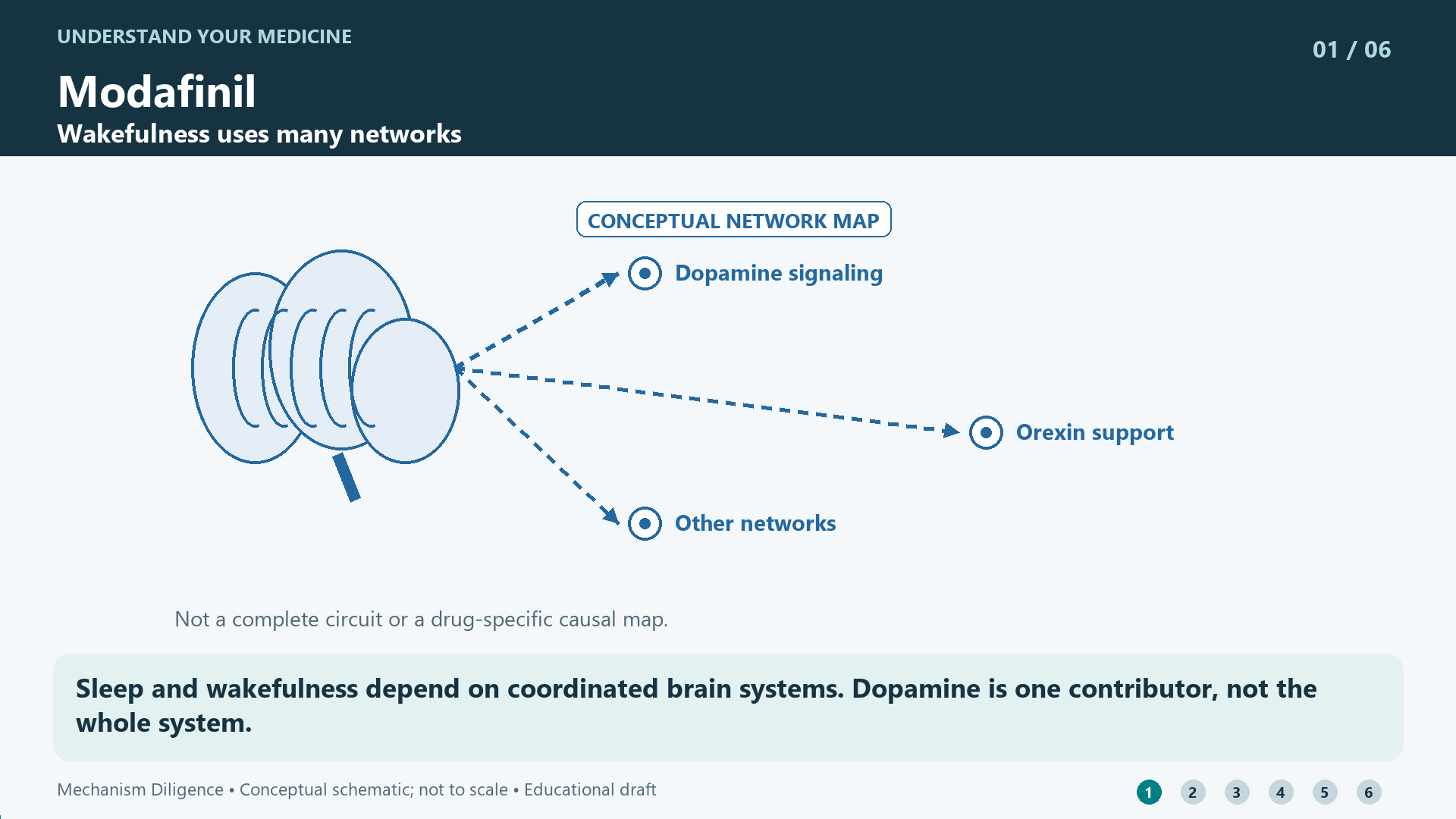 UNDERSTAND YOUR MEDICINE

01 / 06

Modafinil

Wakefulness uses many networks

CONCEPTUAL NETWORK MAP

Dopamine signaling

Orexin support

Other networks

Not a complete circuit or a drug-specific causal map.

Sleep and wakefulness depend on coordinated brain systems. Dopamine is one contributor, not the whole system.

Mechanism Diligence • Conceptual schematic; not to scale • Educational draft

1 2 3 4 5 6